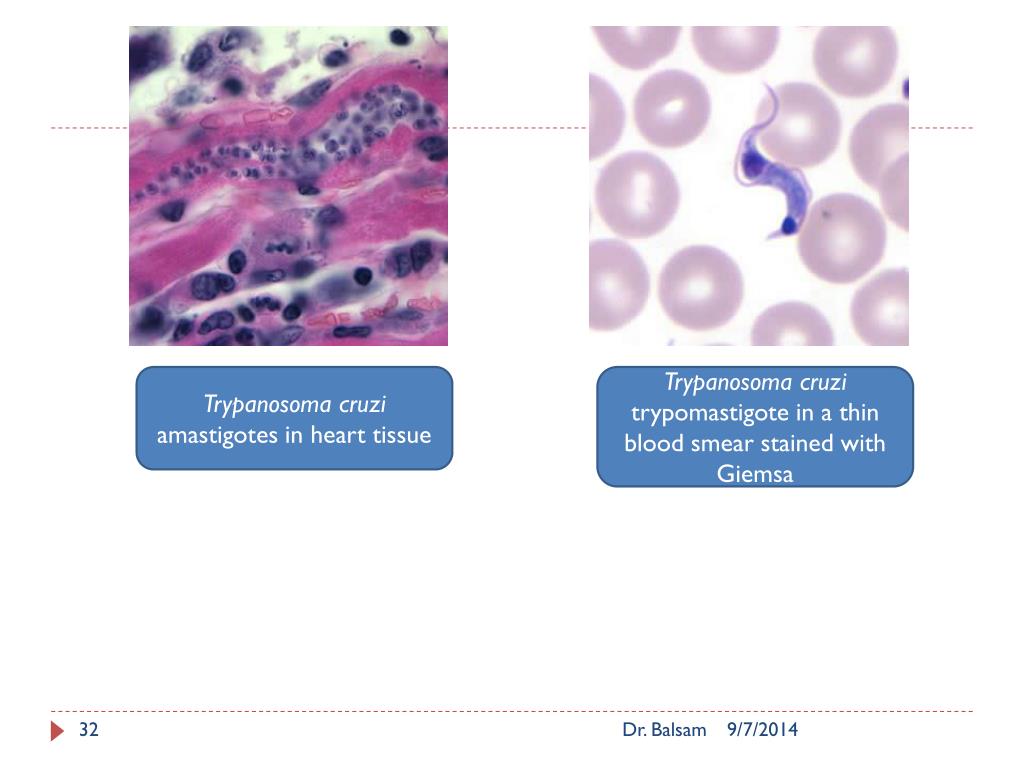 Trypanosoma cruzi amastigotes in heart tissue

Trypanosoma cruzi trypomastigote in a thin blood smear stained with Giemsa

32

Dr. Balsam 9/7/2014